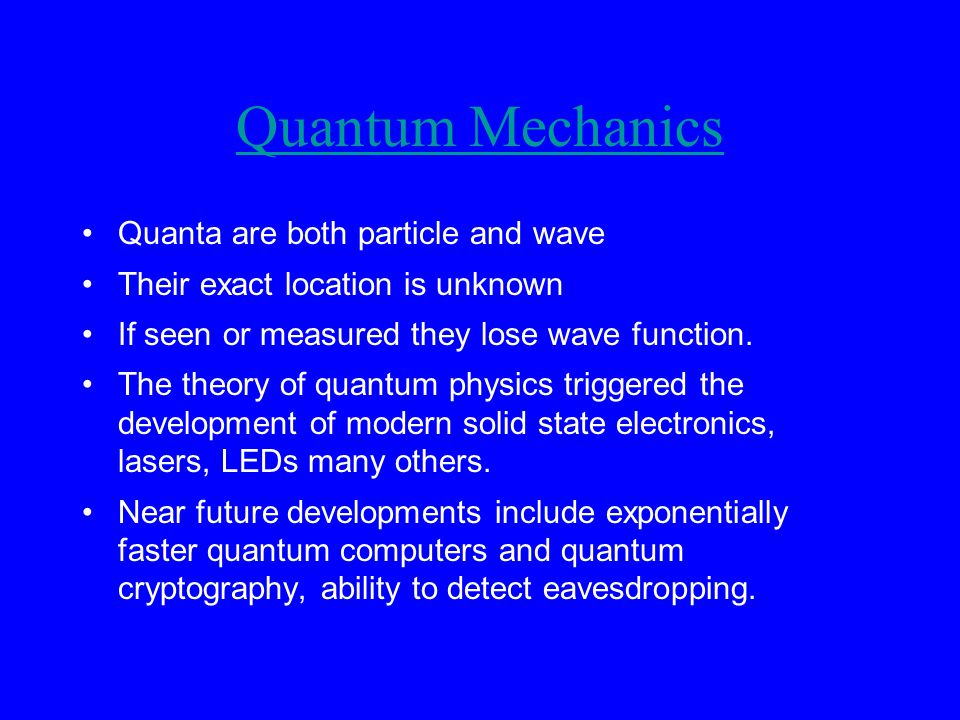 Quantum Mechanics

• Quanta are both particle and wave
• Their exact location is unknown
• If seen or measured they lose wave function.
• The theory of quantum physics triggered the development of modern solid state electronics, lasers, LEDs many others.
• Near future developments include exponentially faster quantum computers and quantum cryptography, ability to detect eavesdropping.